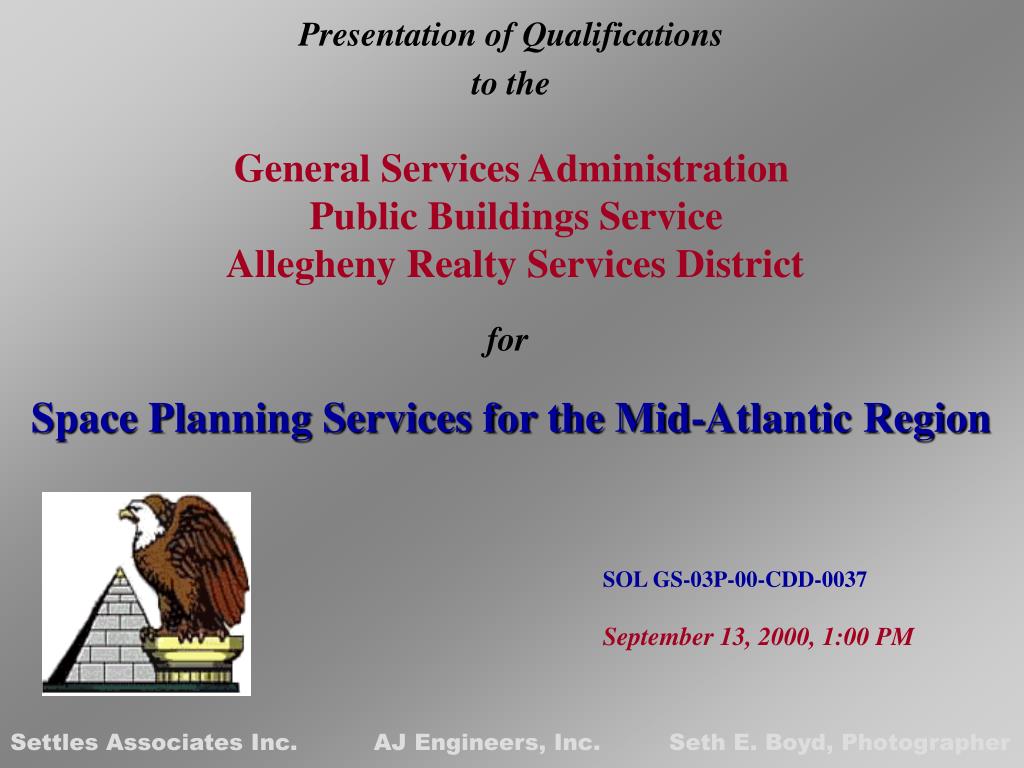 Presentation of Qualifications
to the

General Services Administration
Public Buildings Service
Allegheny Realty Services District

for

Space Planning Services for the Mid-Atlantic Region

SOL GS-03P-00-CDD-0037

September 13, 2000, 1:00 PM

Settles Associates Inc. AJ Engineers, Inc. Seth E. Boyd, Photographer